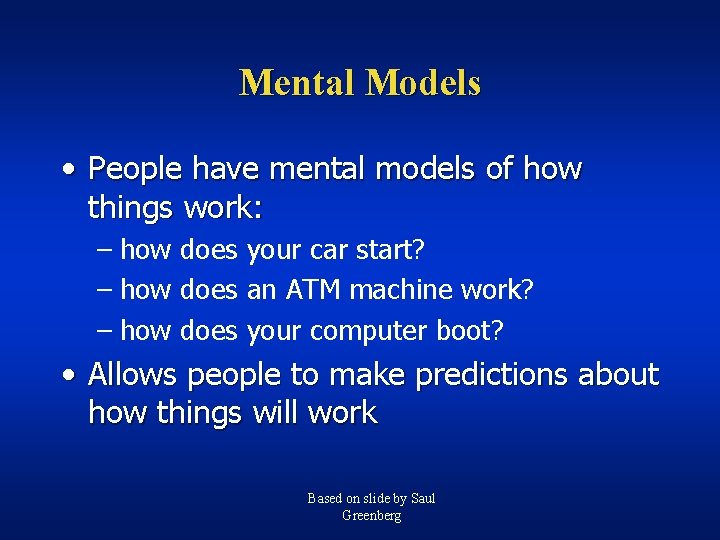 Mental Models

• People have mental models of how things work:
  – how does your car start?
  – how does an ATM machine work?
  – how does your computer boot?
• Allows people to make predictions about how things will work

Based on slide by Saul Greenberg